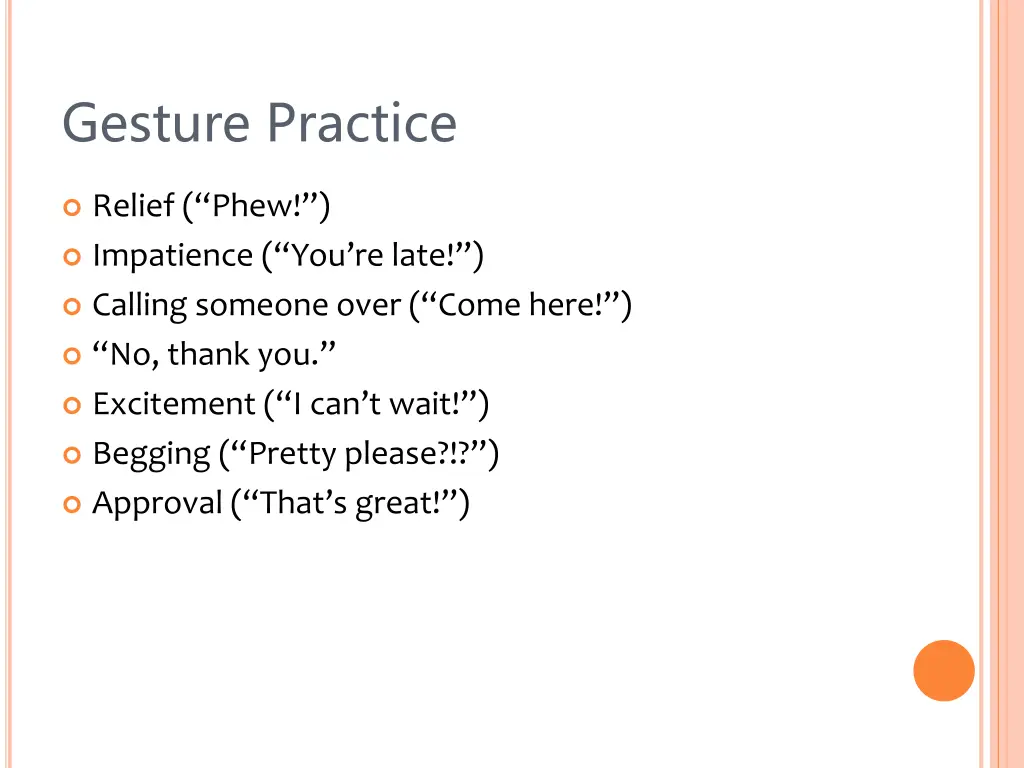 Gesture Practice

Relief (“Phew!”)
Impatience (“You’re late!”)
Calling someone over (“Come here!”)
“No, thank you.”
Excitement (“I can’t wait!”)
Begging (“Pretty please?!?”)
Approval (“That’s great!”)